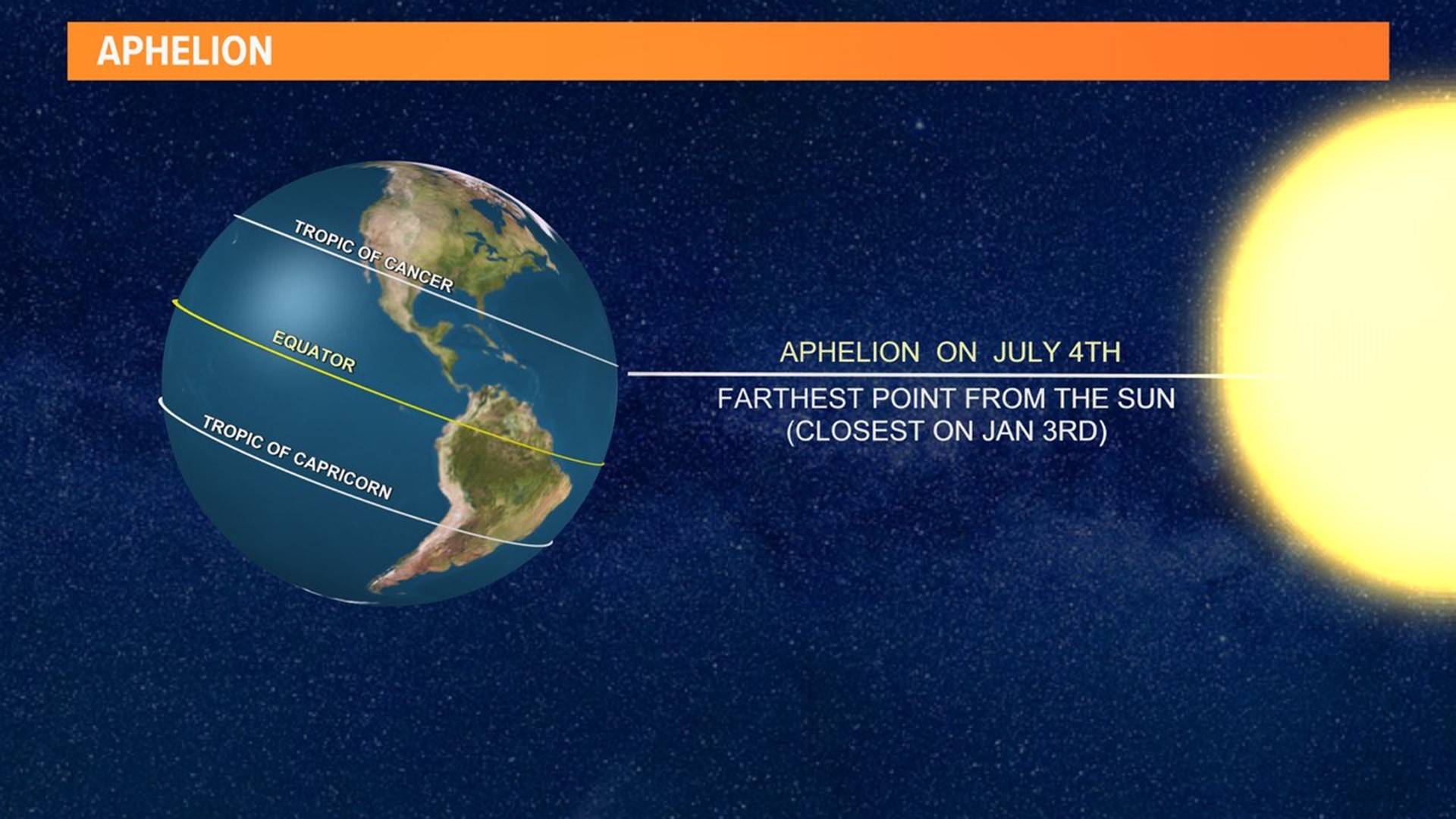 APHELION

TROPIC OF CANCER

EQUATOR

TROPIC OF CAPRICORN

APHELION ON JULY 4TH

FARTHEST POINT FROM THE SUN
(CLOSEST ON JAN 3RD)